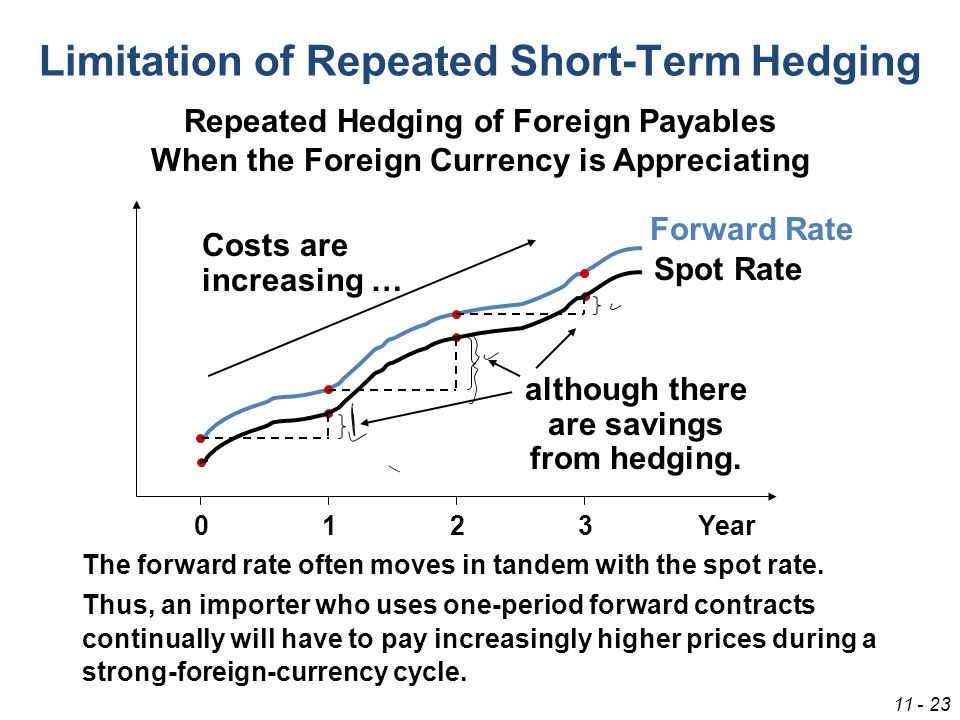 Limitation of Repeated Short-Term Hedging

Repeated Hedging of Foreign Payables When the Foreign Currency is Appreciating

Costs are increasing …

Forward Rate

Spot Rate

although there are savings from hedging.

0

1

2

3

Year

The forward rate often moves in tandem with the spot rate.

Thus, an importer who uses one-period forward contracts continually will have to pay increasingly higher prices during a strong-foreign-currency cycle.

11 - 23